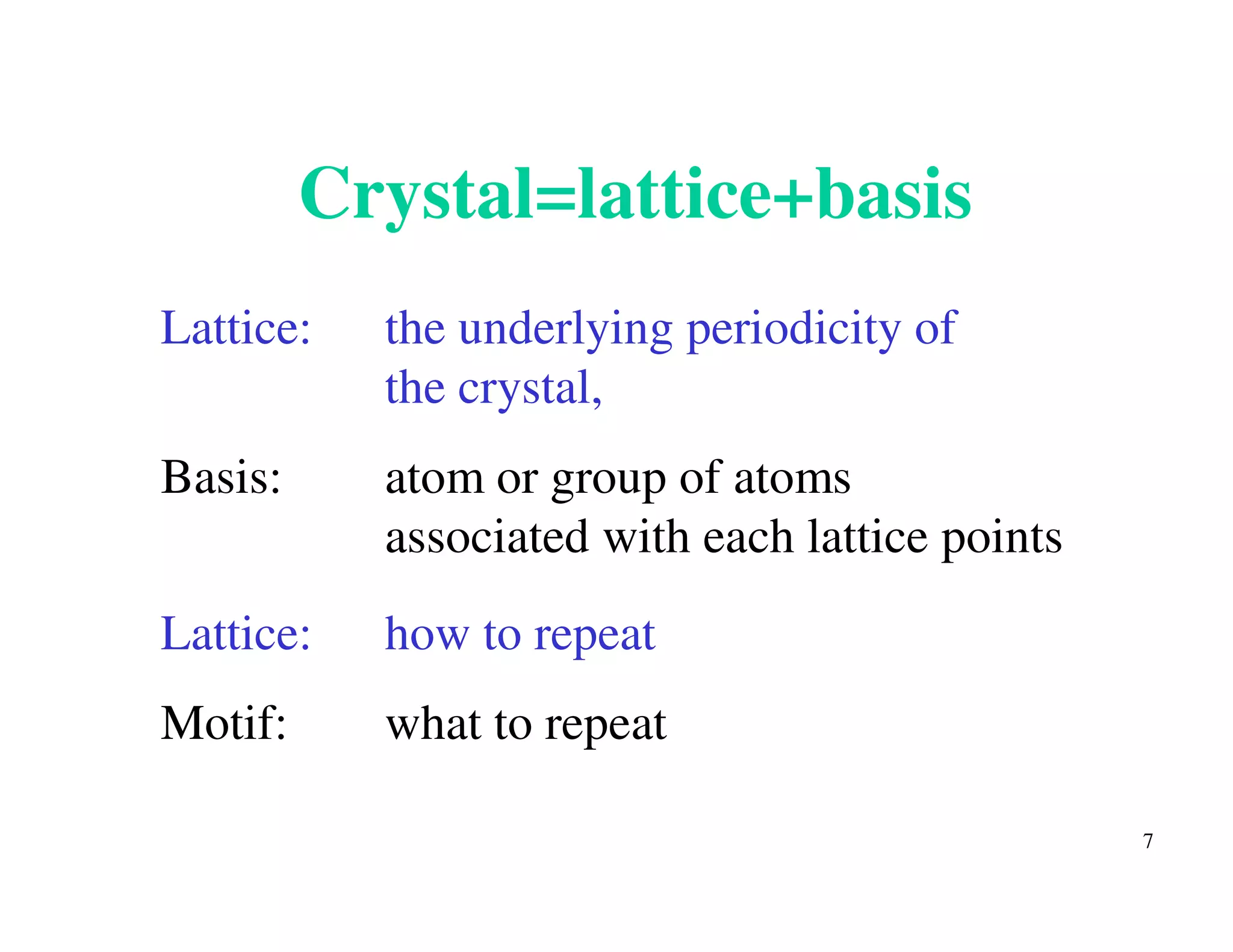 Crystal=lattice+basis

Lattice: the underlying periodicity of the crystal,

Basis: atom or group of atoms associated with each lattice points

Lattice: how to repeat

Motif: what to repeat

7